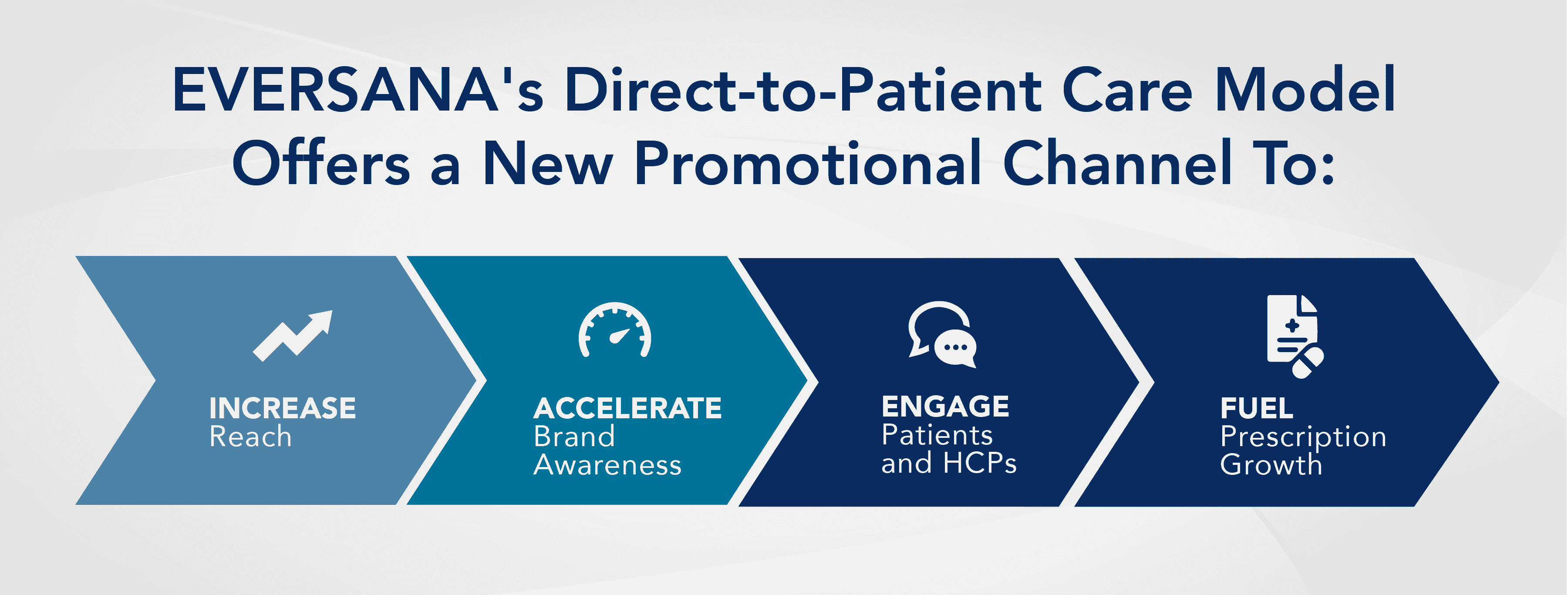 EVERSANA's Direct-to-Patient Care Model Offers a New Promotional Channel To:

INCREASE
Reach

ACCELERATE
Brand Awareness

ENGAGE
Patients and HCPs

FUEL
Prescription Growth